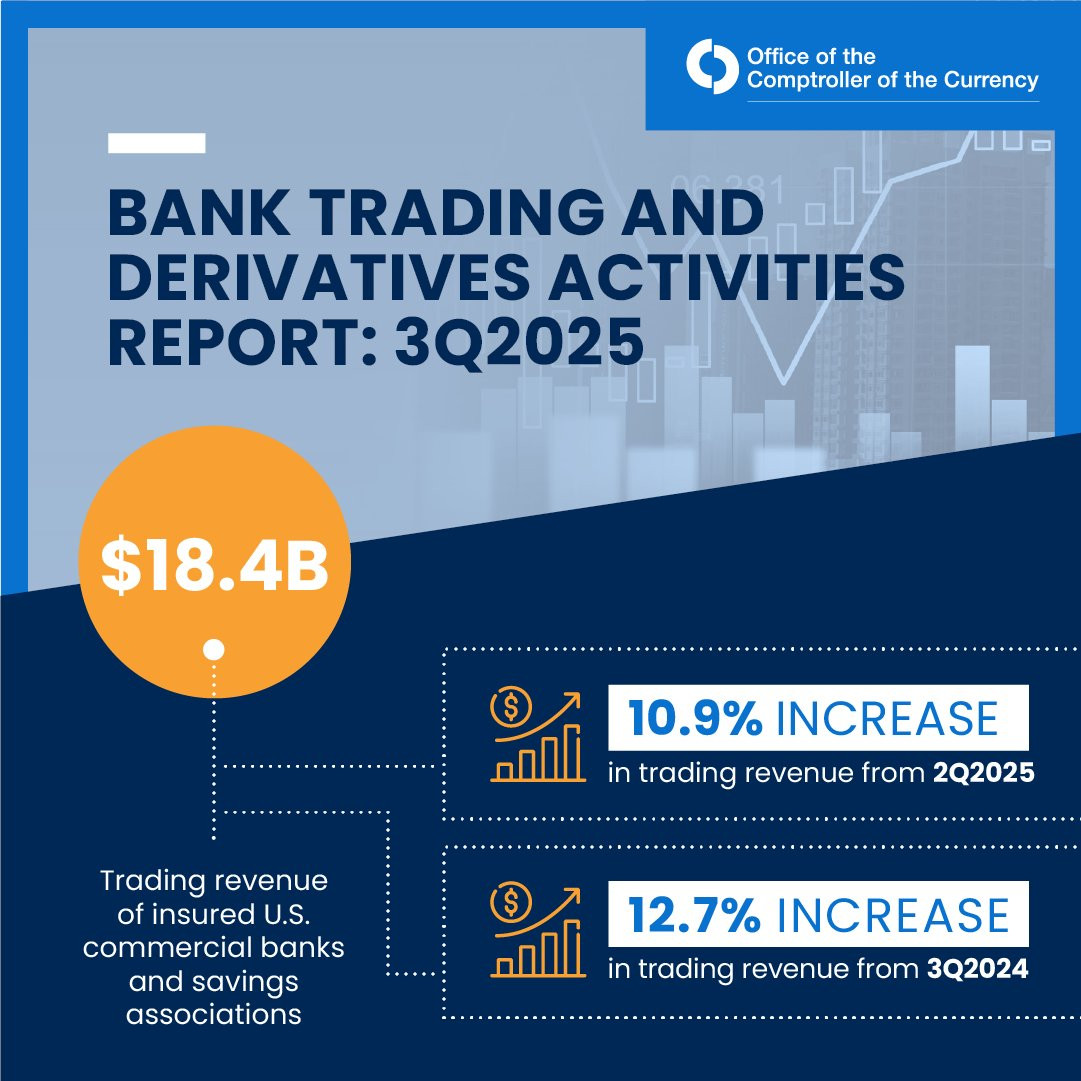 Office of the Comptroller of the Currency

BANK TRADING AND DERIVATIVES ACTIVITIES REPORT: 3Q2025

$18.4B

Trading revenue of insured U.S. commercial banks and savings associations

10.9% INCREASE
in trading revenue from 2Q2025

12.7% INCREASE
in trading revenue from 3Q2024